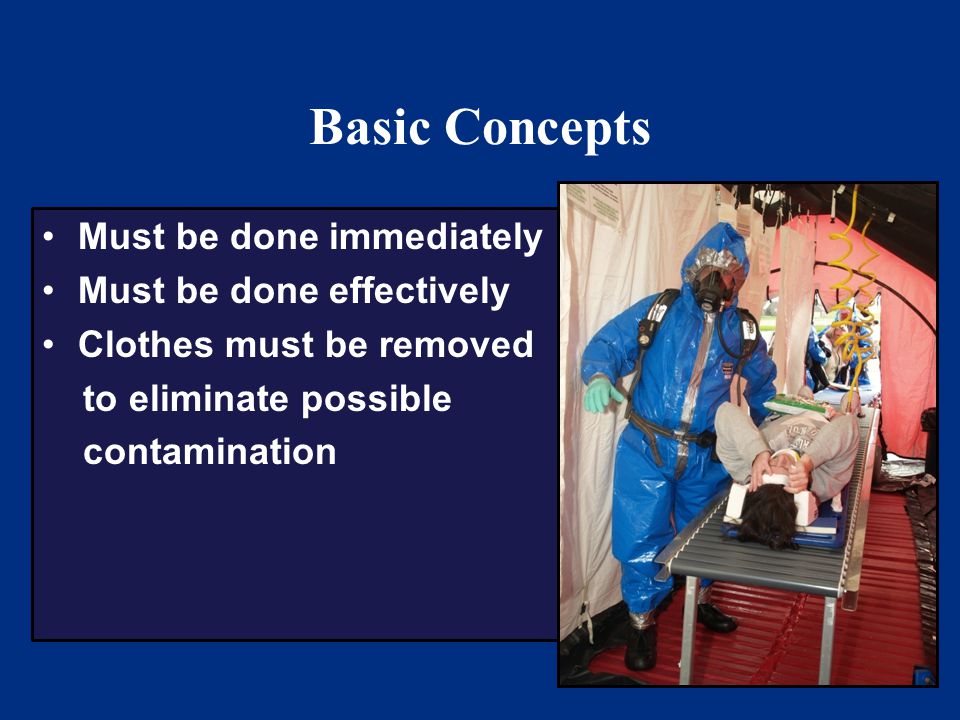 Basic Concepts

• Must be done immediately
• Must be done effectively
• Clothes must be removed to eliminate possible contamination